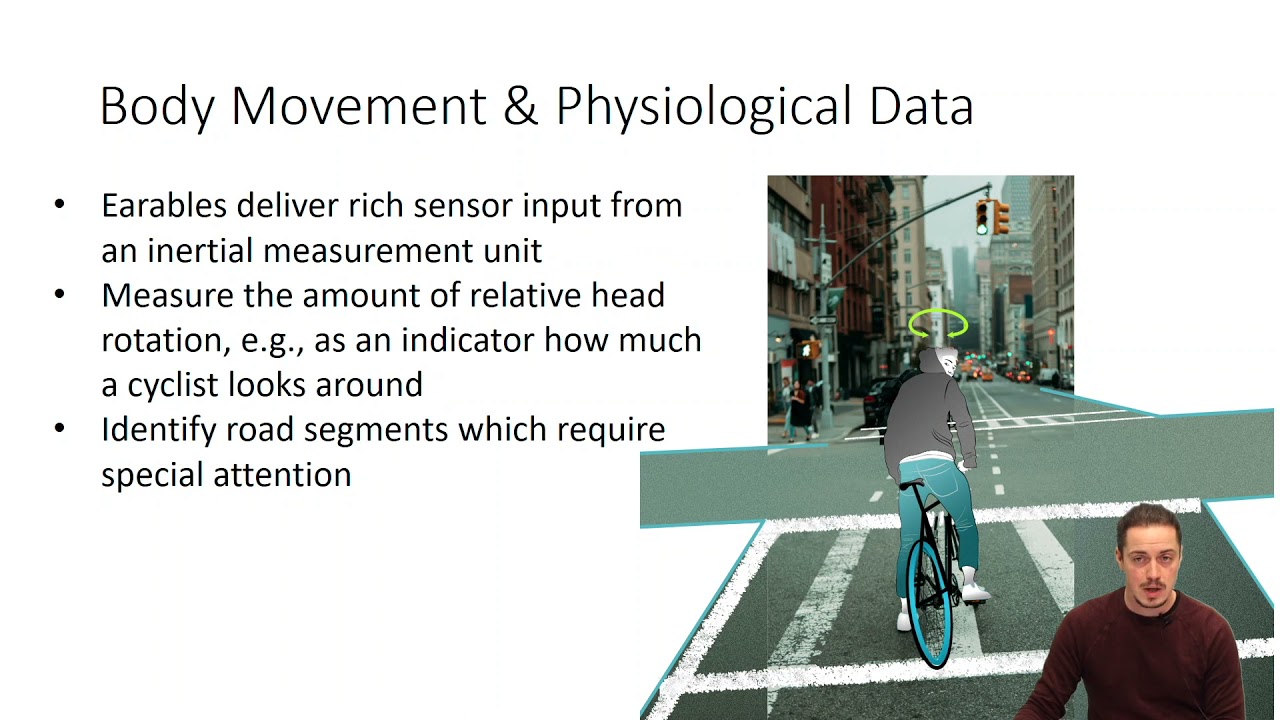 Body Movement & Physiological Data

• Earables deliver rich sensor input from an inertial measurement unit
• Measure the amount of relative head rotation, e.g., as an indicator how much a cyclist looks around
• Identify road segments which require special attention